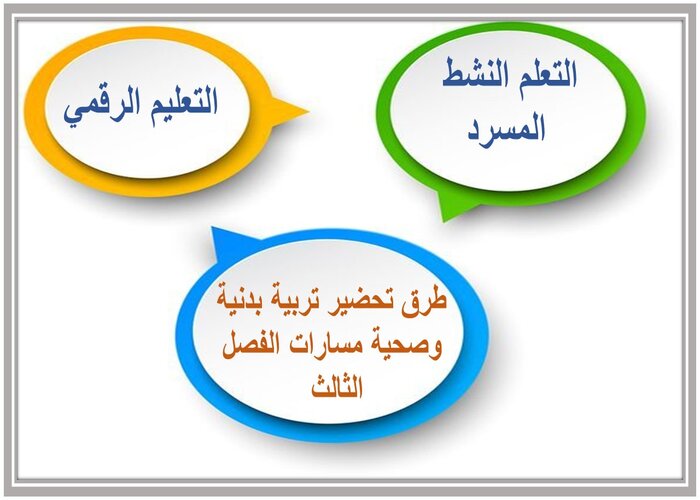 التعلم النشط
المسرد

التعليم الرقمي

طرق تحضير تربية بدنية وصحية مسارات الفصل الثالث